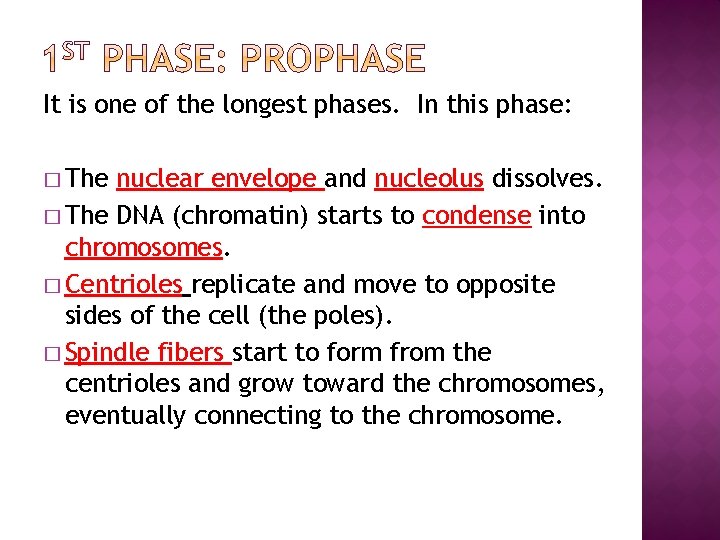 1ST PHASE: PROPHASE

It is one of the longest phases. In this phase:

□ The nuclear envelope and nucleolus dissolves.

□ The DNA (chromatin) starts to condense into chromosomes.

□ Centrioles replicate and move to opposite sides of the cell (the poles).

□ Spindle fibers start to form from the centrioles and grow toward the chromosomes, eventually connecting to the chromosome.